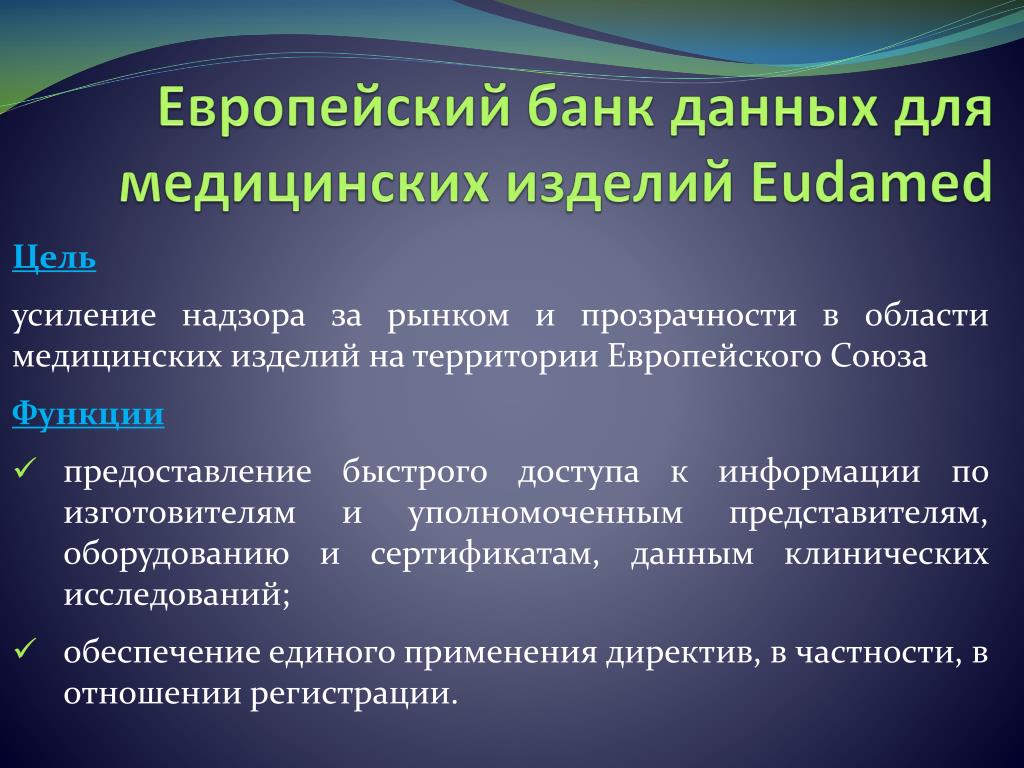 Европейский банк данных для медицинских изделий Eudamed

Цель

усиление надзора за рынком и прозрачности в области медицинских изделий на территории Европейского Союза

Функции

✓ предоставление быстрого доступа к информации по изготовителям и уполномоченным представителям, оборудованию и сертификатам, данным клинических исследований;

✓ обеспечение единого применения директив, в частности, в отношении регистрации.